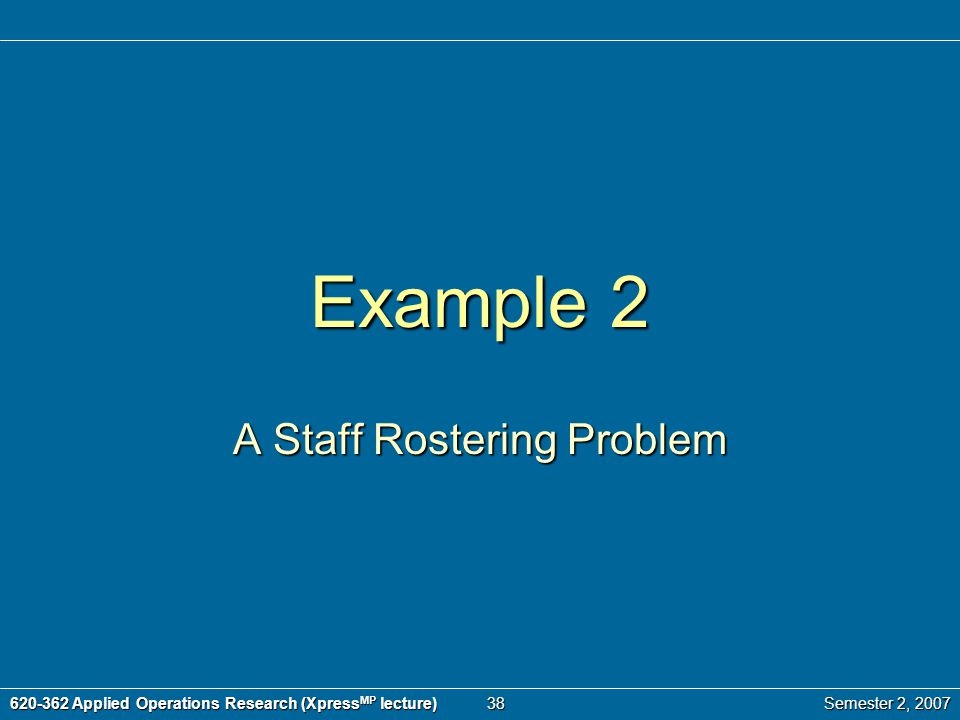 Example 2

A Staff Rostering Problem

620-362 Applied Operations Research (Xpress$^{MP}$ lecture) 38 Semester 2, 2007